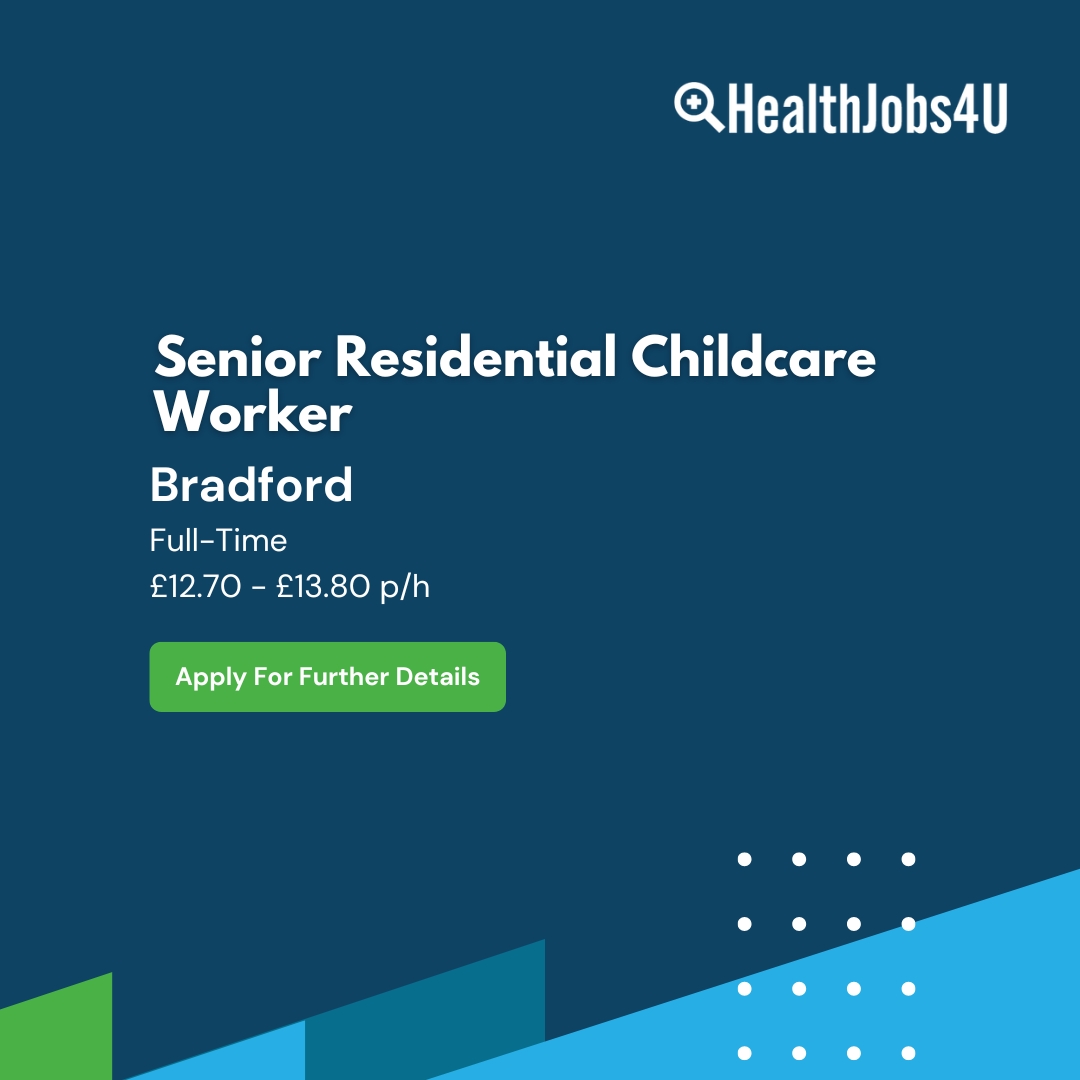 HealthJobs4U

Senior Residential Childcare Worker

Bradford

Full-Time

£12.70 - £13.80 p/h

Apply For Further Details